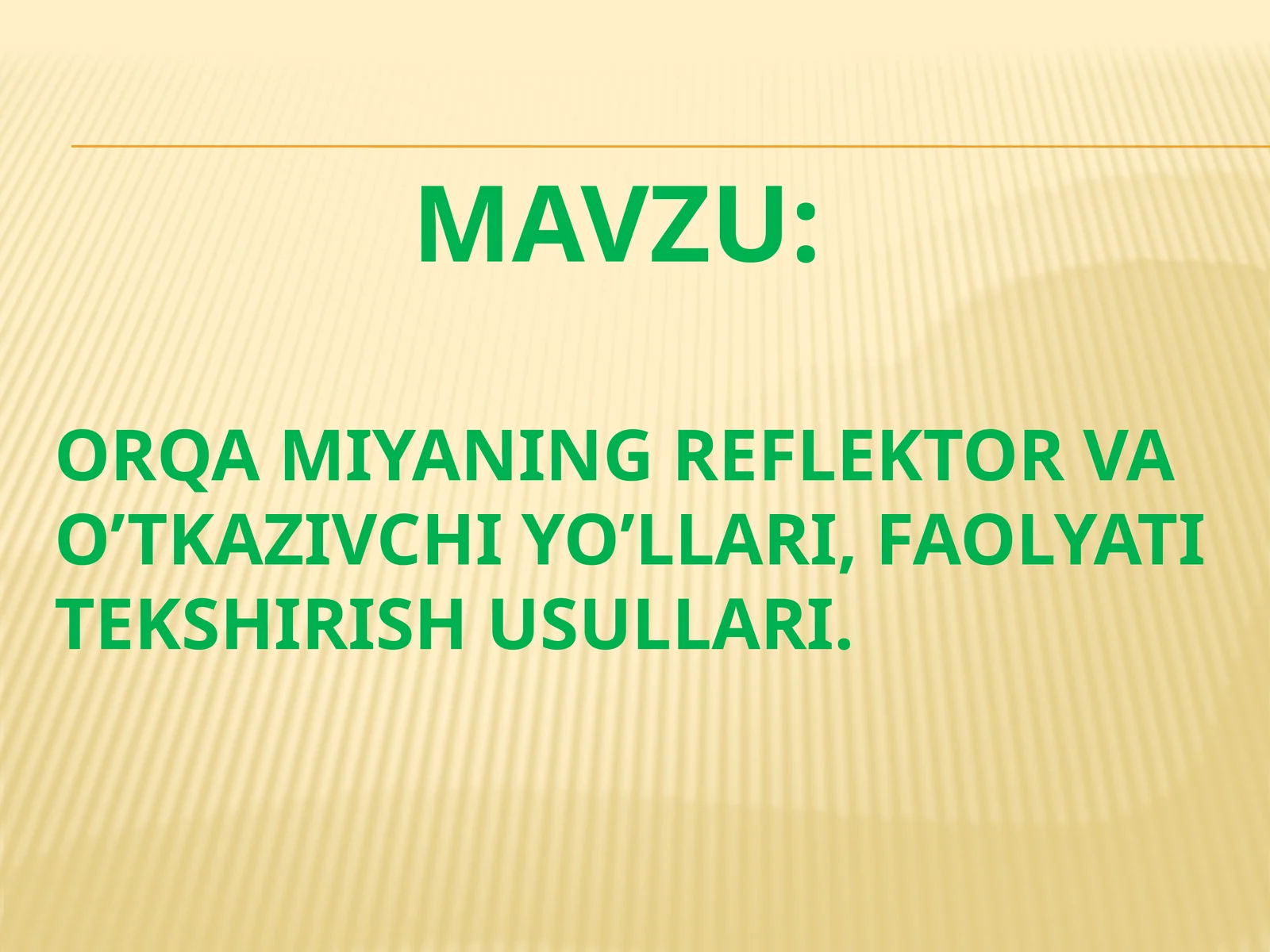 MAVZU:

ORQA MIYANING REFLEKTOR VA O’TKAZIVCHI YO’LLARI, FAOLYATI TEKSHIRISH USULLARI.